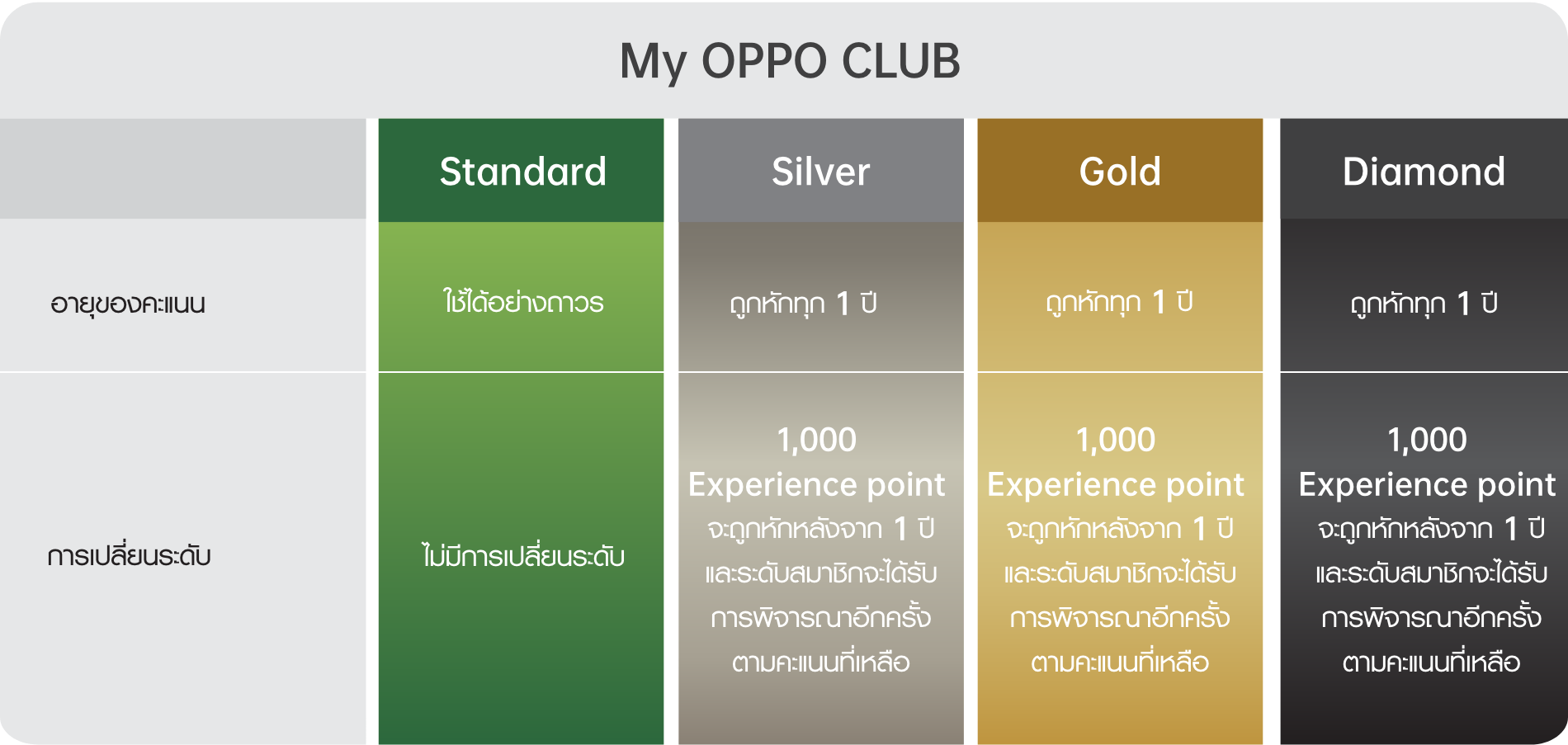 My OPPO CLUB

| | Standard | Silver | Gold | Diamond |
|---|---|---|---|---|
| อายุของคะแนน | ใช้ได้อย่างถาวร | ถูกหักทุก 1 ปี | ถูกหักทุก 1 ปี | ถูกหักทุก 1 ปี |
| การเปลี่ยนระดับ | ไม่มีการเปลี่ยนระดับ | 1,000 Experience point จะถูกหักหลังจาก 1 ปี และระดับสมาชิกจะได้รับการพิจารณาอีกครั้งตามคะแนนที่เหลือ | 1,000 Experience point จะถูกหักหลังจาก 1 ปี และระดับสมาชิกจะได้รับการพิจารณาอีกครั้งตามคะแนนที่เหลือ | 1,000 Experience point จะถูกหักหลังจาก 1 ปี และระดับสมาชิกจะได้รับการพิจารณาอีกครั้งตามคะแนนที่เหลือ |